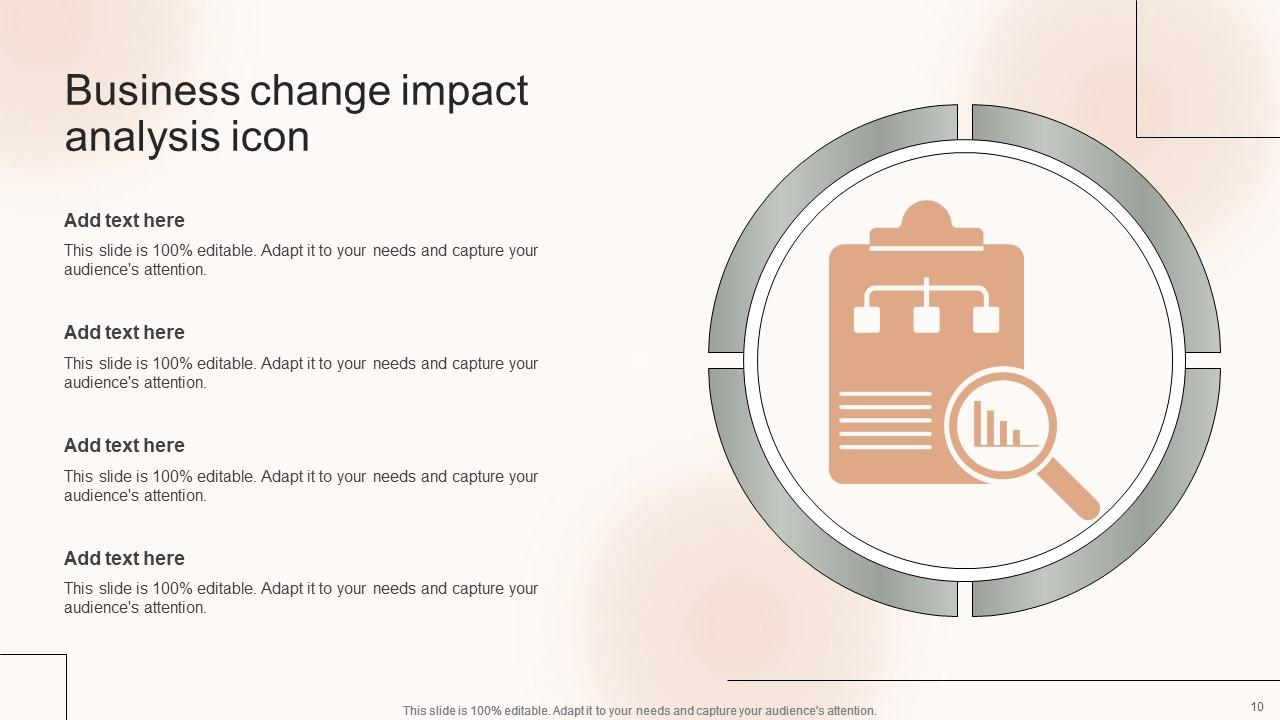 Business change impact analysis icon

Add text here

This slide is 100% editable. Adapt it to your needs and capture your audience's attention.

Add text here

This slide is 100% editable. Adapt it to your needs and capture your audience's attention.

Add text here

This slide is 100% editable. Adapt it to your needs and capture your audience's attention.

Add text here

This slide is 100% editable. Adapt it to your needs and capture your audience's attention.

This slide is 100% editable. Adapt it to your needs and capture your audience's attention.

10